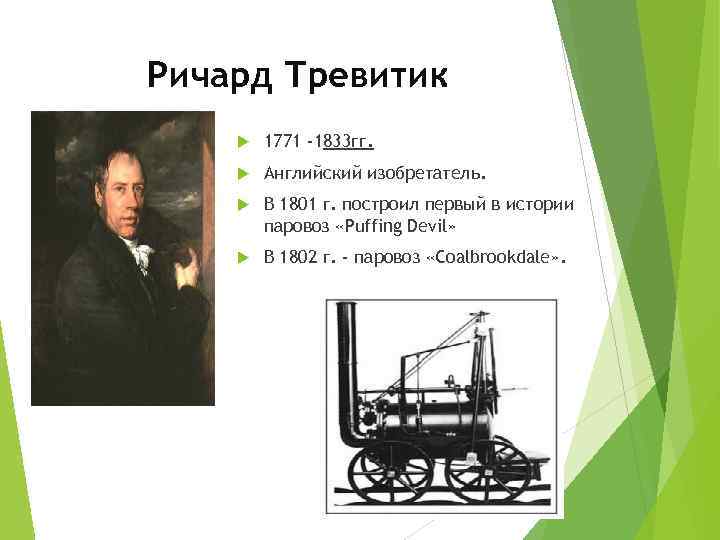 Ричард Тревитик

1771 -1833гг.

Английский изобретатель.

В 1801 г. построил первый в истории паровоз «Puffing Devil»

В 1802 г. - паровоз «Coalbrookdale».